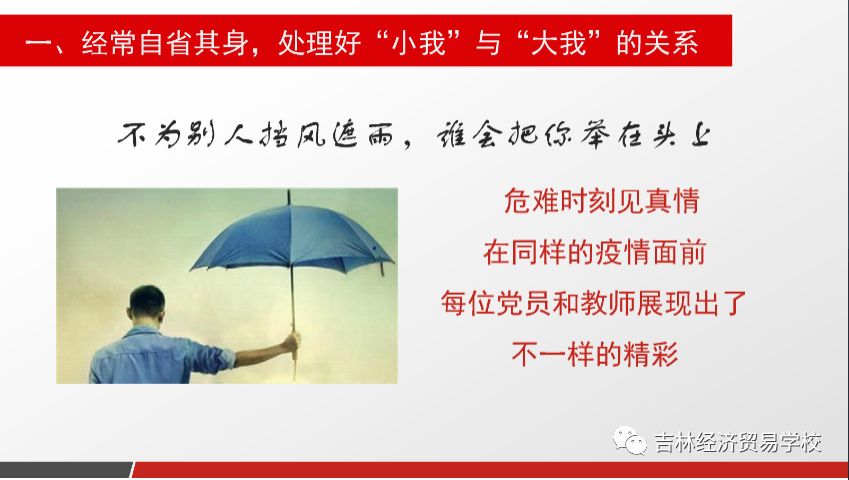 一、经常自省其身，处理好“小我”与“大我”的关系

不为别人挡风遮雨，谁会把你举在头上

危难时刻见真情
在同样的疫情面前
每位党员和教师展现出了
不一样的精彩

吉林经济贸易学校